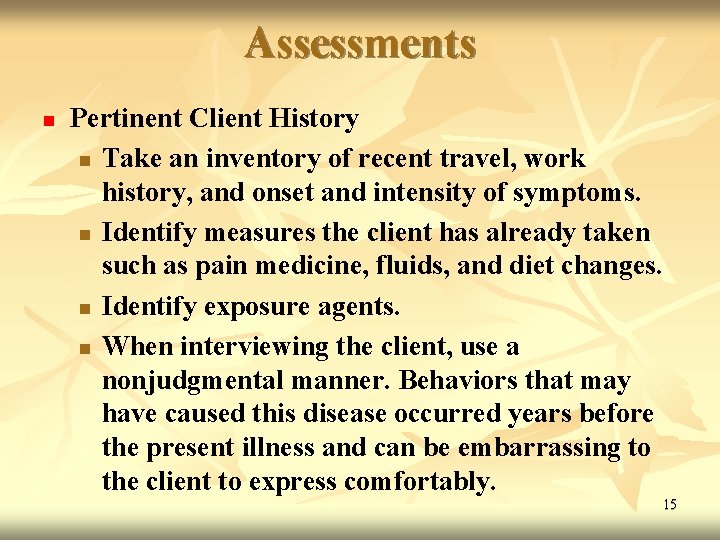 Assessments

Pertinent Client History

Take an inventory of recent travel, work history, and onset and intensity of symptoms.

Identify measures the client has already taken such as pain medicine, fluids, and diet changes.

Identify exposure agents.

When interviewing the client, use a nonjudgmental manner. Behaviors that may have caused this disease occurred years before the present illness and can be embarrassing to the client to express comfortably.

15